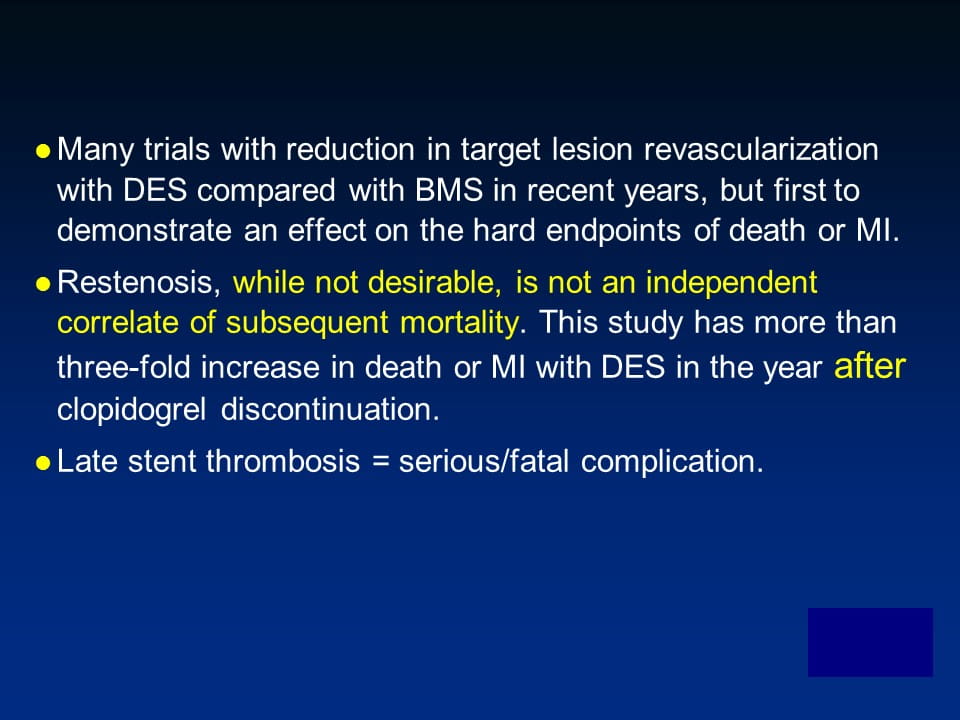 ● Many trials with reduction in target lesion revascularization with DES compared with BMS in recent years, but first to demonstrate an effect on the hard endpoints of death or MI.

● Restenosis, while not desirable, is not an independent correlate of subsequent mortality. This study has more than three-fold increase in death or MI with DES in the year after clopidogrel discontinuation.

● Late stent thrombosis = serious/fatal complication.